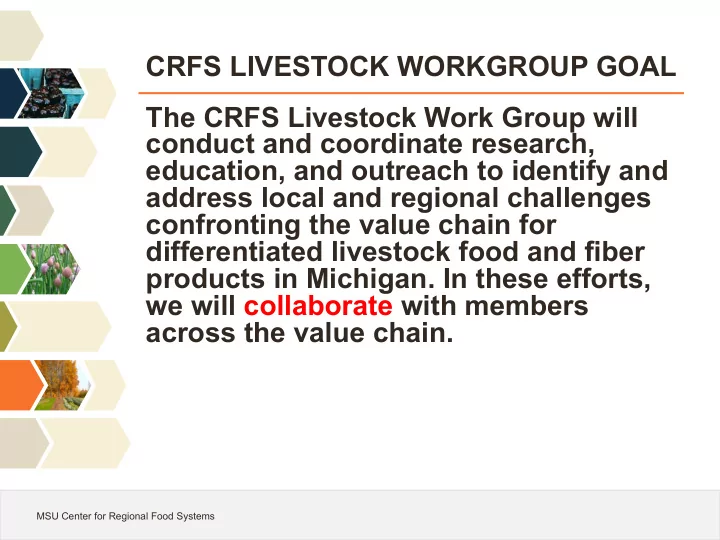 CRFS LIVESTOCK WORKGROUP GOAL

The CRFS Livestock Work Group will conduct and coordinate research, education, and outreach to identify and address local and regional challenges confronting the value chain for differentiated livestock food and fiber products in Michigan. In these efforts, we will collaborate with members across the value chain.

MSU Center for Regional Food Systems